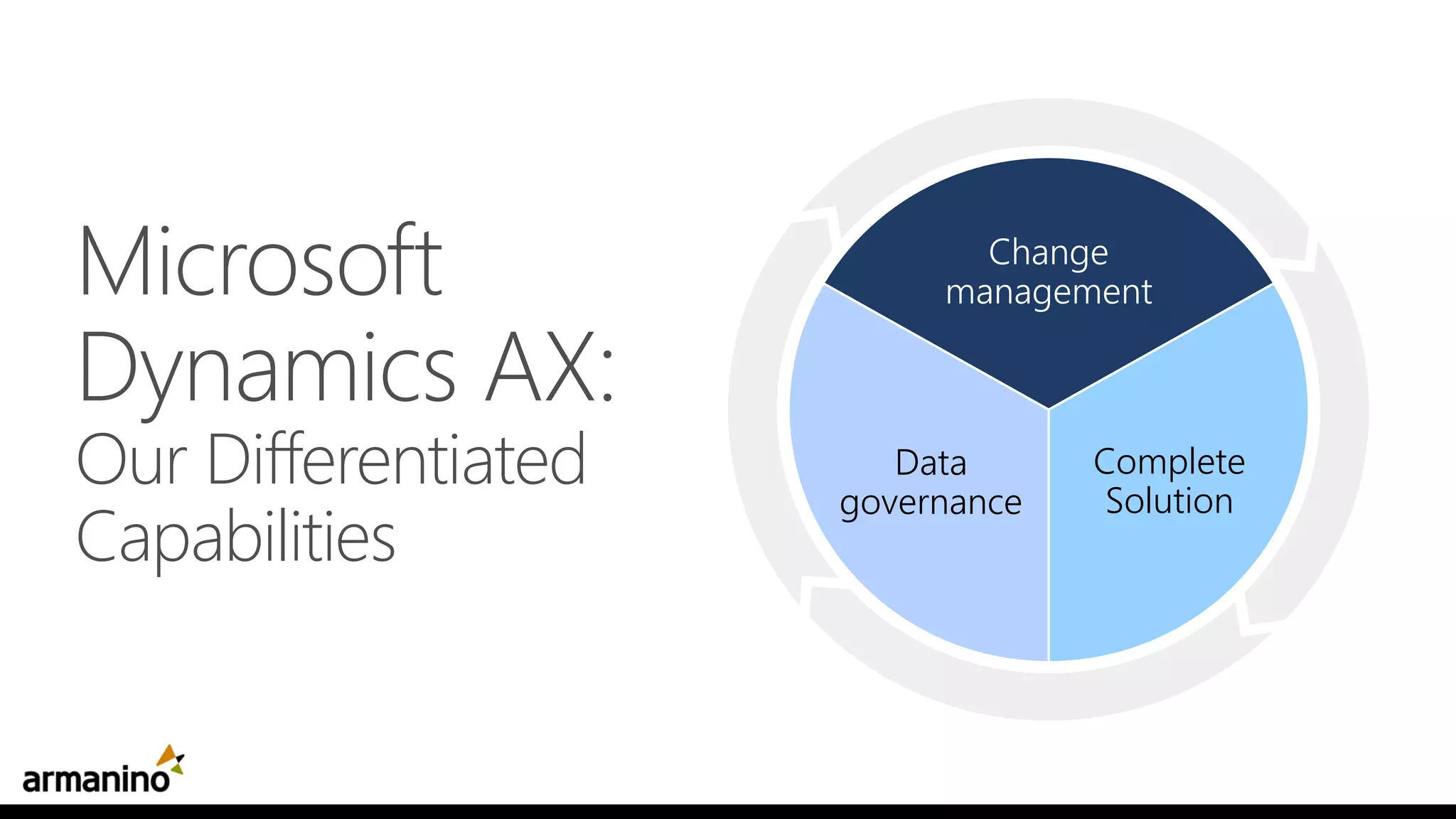 Microsoft Dynamics AX:
Our Differentiated Capabilities

Change management

Data governance

Complete Solution

armanino